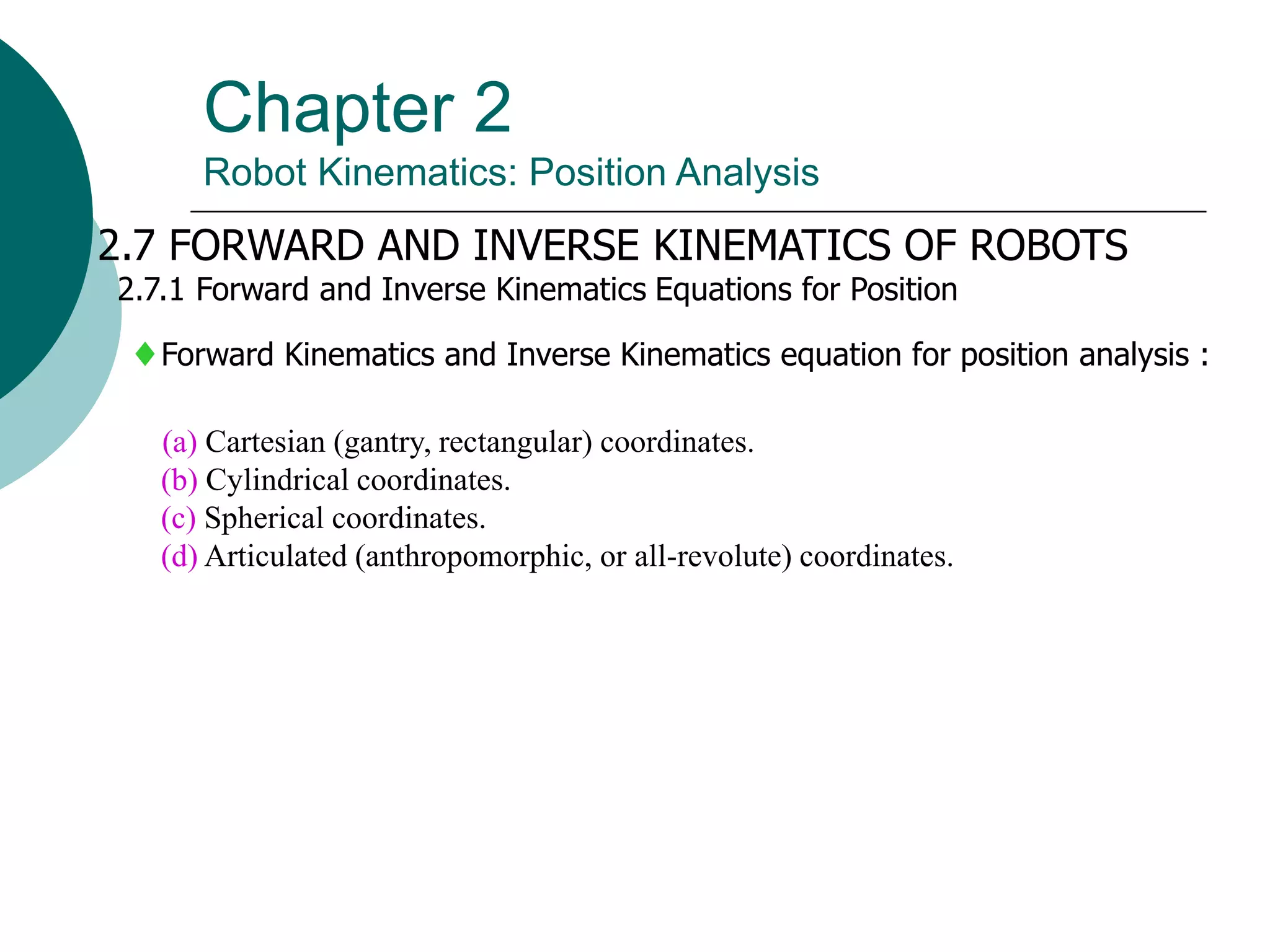 Chapter 2

Robot Kinematics: Position Analysis

2.7 FORWARD AND INVERSE KINEMATICS OF ROBOTS

2.7.1 Forward and Inverse Kinematics Equations for Position

♦ Forward Kinematics and Inverse Kinematics equation for position analysis :

(a) Cartesian (gantry, rectangular) coordinates.
(b) Cylindrical coordinates.
(c) Spherical coordinates.
(d) Articulated (anthropomorphic, or all-revolute) coordinates.